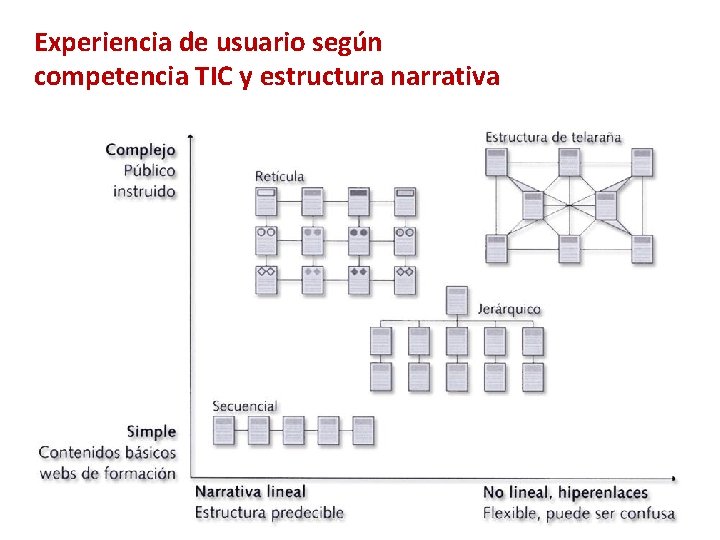 Experiencia de usuario según competencia TIC y estructura narrativa

Complejo
Público instruido

Retícula

Estructura de telaraña

Jerárquico

Secuencial

Simple
Contenidos básicos webs de formación

Narrativa lineal
Estructura predecible

No lineal, hiperenlaces
Flexible, puede ser confusa